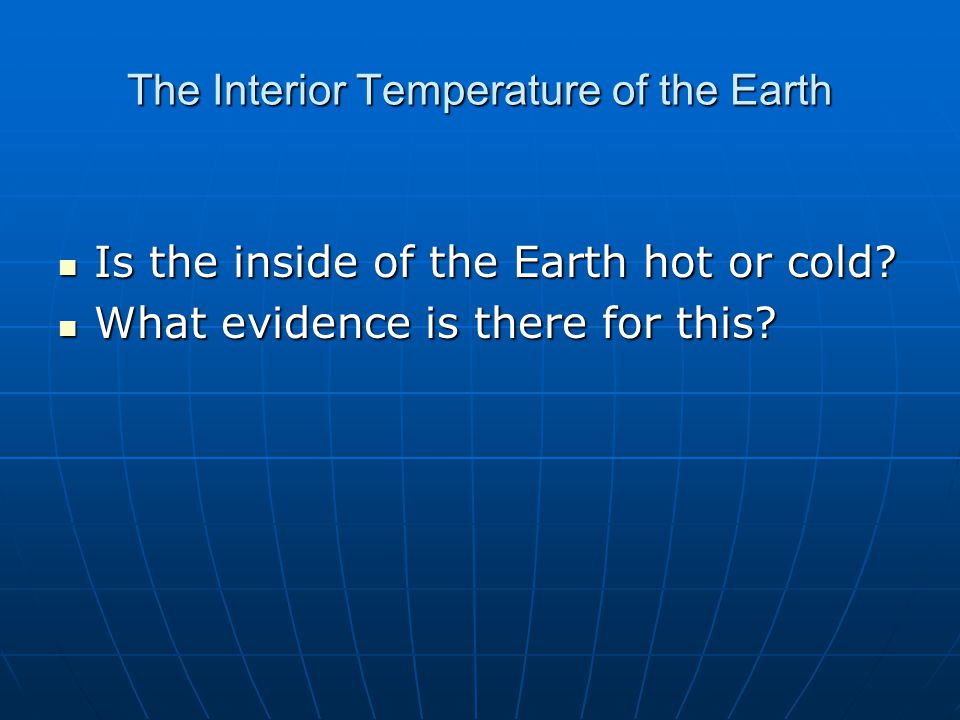 The Interior Temperature of the Earth

- Is the inside of the Earth hot or cold?
- What evidence is there for this?